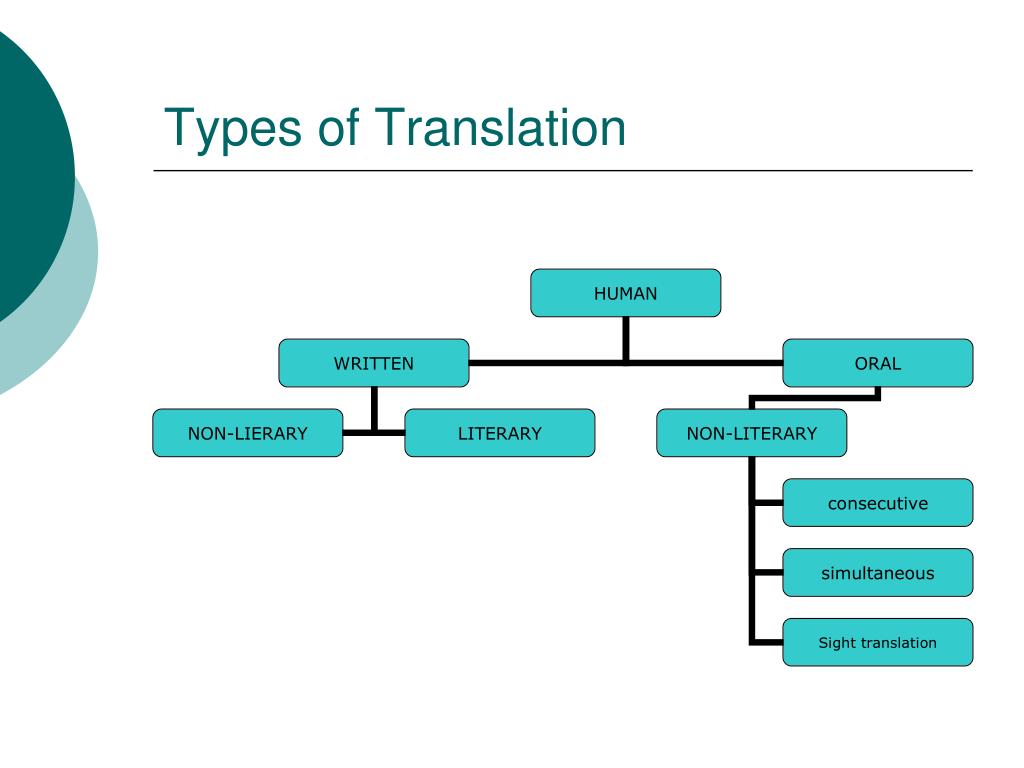 Types of Translation

HUMAN

WRITTEN

ORAL

NON-LIERARY

LITERARY

NON-LITERARY

consecutive

simultaneous

Sight translation